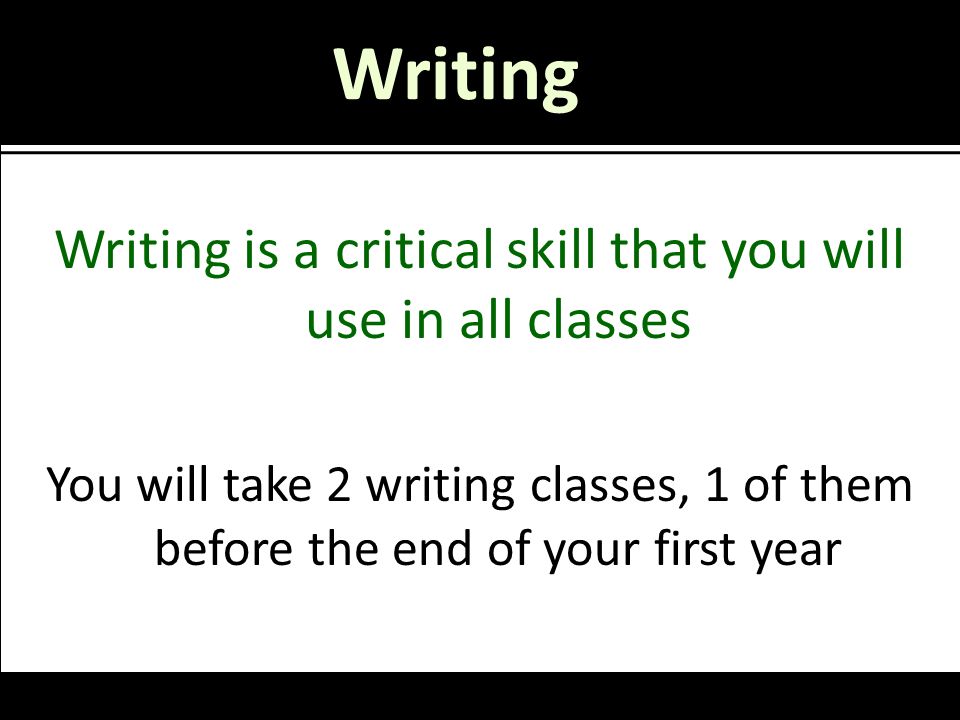 Writing

Writing is a critical skill that you will use in all classes

You will take 2 writing classes, 1 of them before the end of your first year